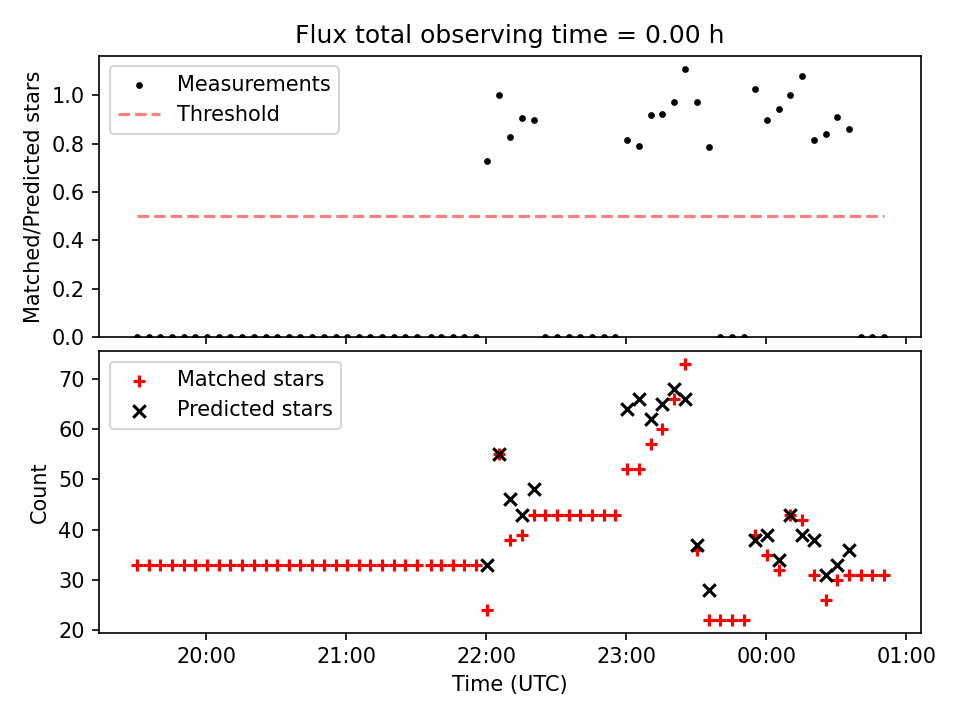 Flux total observing time = 0.00 h

Measurements
Threshold

Matched/Predicted stars

1.0
0.8
0.6
0.4
0.2
0.0

Matched stars
Predicted stars

Count

70
60
50
40
30
20

20:00
21:00
22:00
23:00
00:00
01:00

Time (UTC)